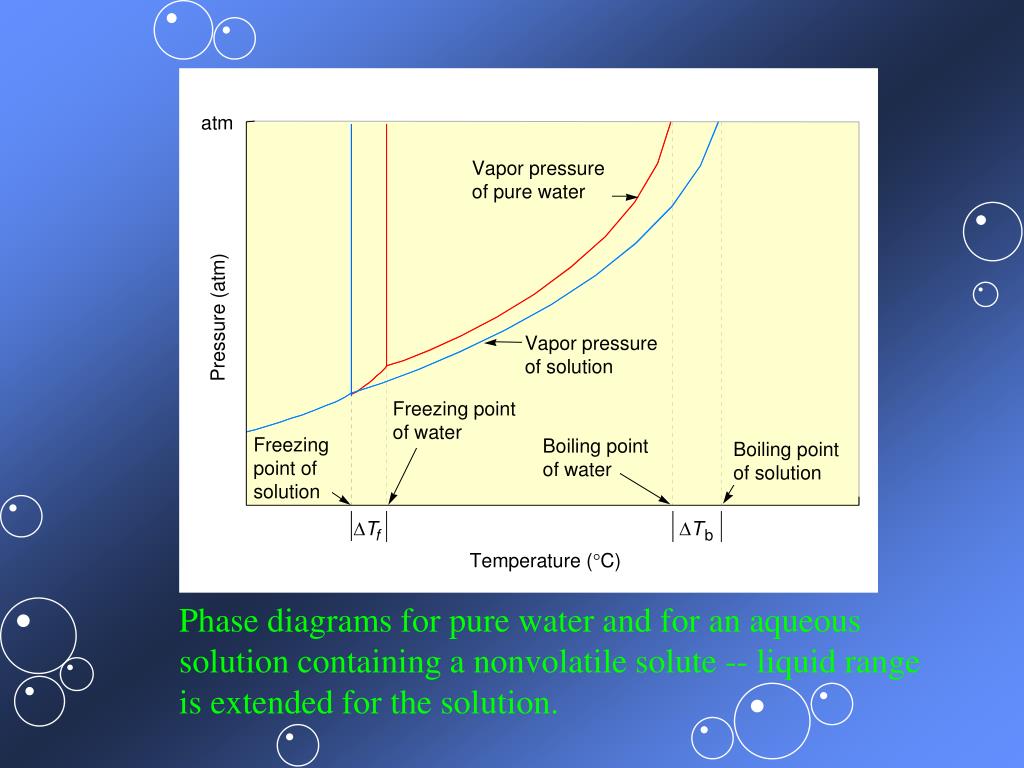 atm

Pressure (atm)

Vapor pressure of pure water

Vapor pressure of solution

Freezing point of water

Freezing point of solution

Boiling point of water

Boiling point of solution

$\Delta T_f$

$\Delta T_b$

Temperature (°C)

Phase diagrams for pure water and for an aqueous solution containing a nonvolatile solute -- liquid range is extended for the solution.